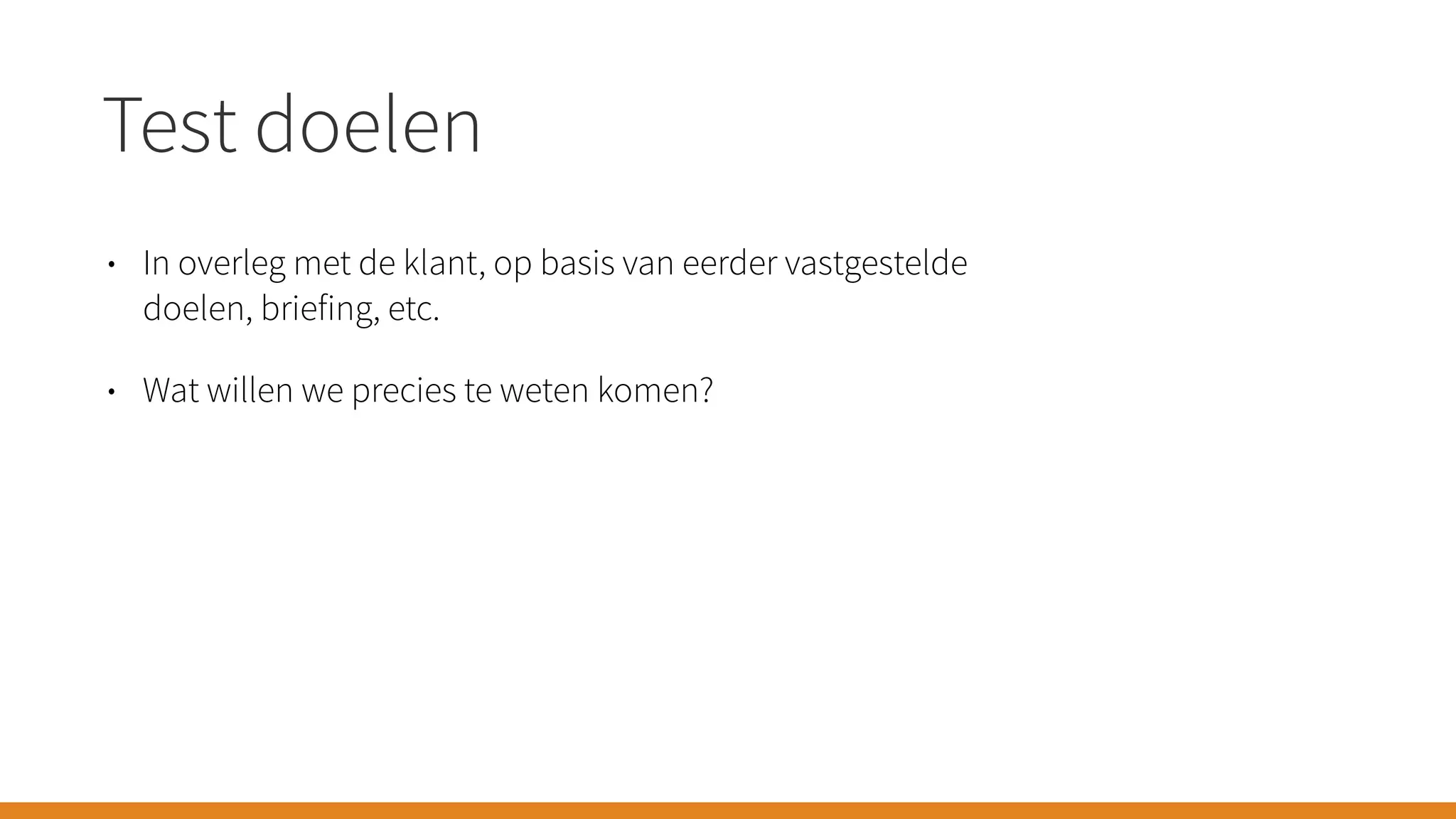 Test doelen

• In overleg met de klant, op basis van eerder vastgestelde doelen, briefing, etc.

• Wat willen we precies te weten komen?